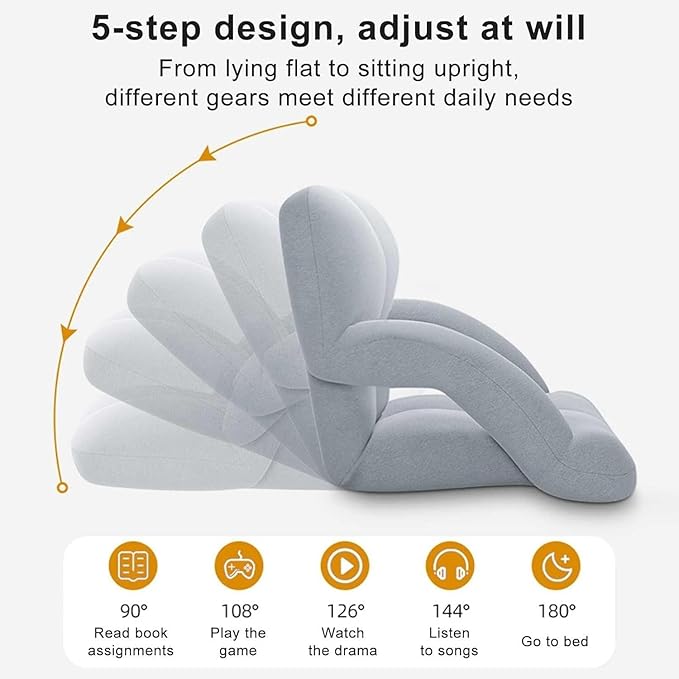 5-step design, adjust at will

From lying flat to sitting upright, different gears meet different daily needs

90°
Read book assignments

108°
Play the game

126°
Watch the drama

144°
Listen to songs

180°
Go to bed